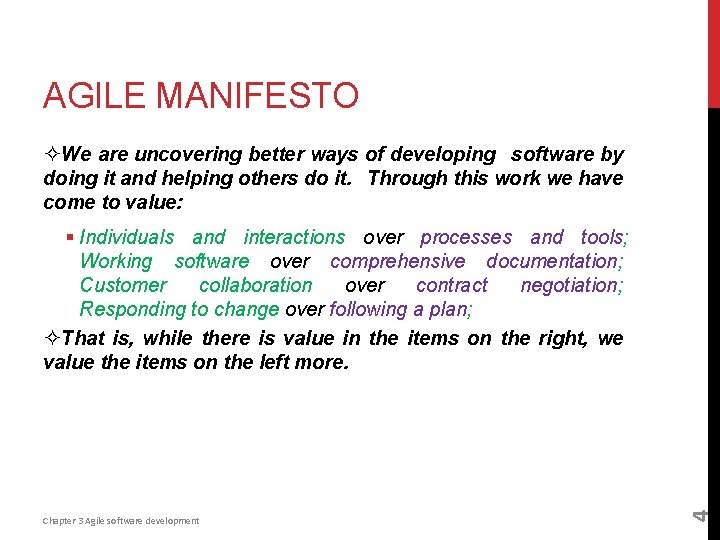 AGILE MANIFESTO

✧We are uncovering better ways of developing software by doing it and helping others do it. Through this work we have come to value:

▪ Individuals and interactions over processes and tools; Working software over comprehensive documentation; Customer collaboration over contract negotiation; Responding to change over following a plan;

✧That is, while there is value in the items on the right, we value the items on the left more.

Chapter 3 Agile software development

4